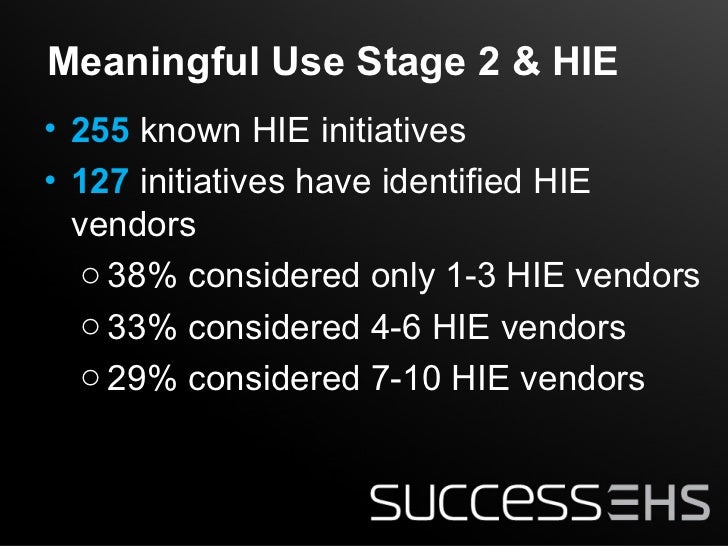 Meaningful Use Stage 2 & HIE

• 255 known HIE initiatives
• 127 initiatives have identified HIE vendors
  ○ 38% considered only 1-3 HIE vendors
  ○ 33% considered 4-6 HIE vendors
  ○ 29% considered 7-10 HIE vendors

SUCCESSEHS